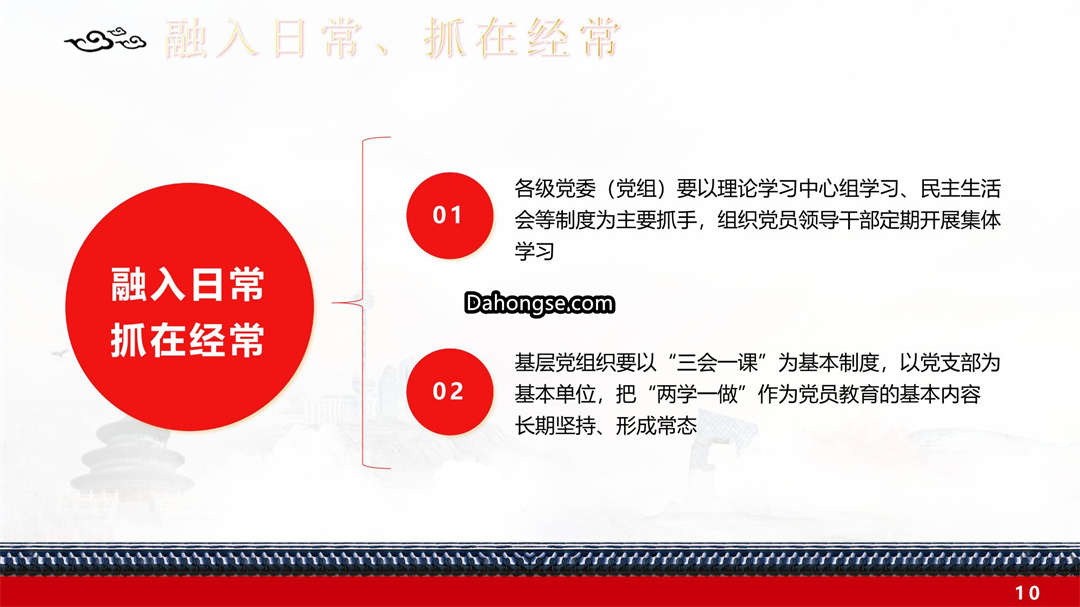 融入日常、抓在经常

融入日常
抓在经常

01

各级党委（党组）要以理论学习中心组学习、民主生活会等制度为主要抓手，组织党员领导干部定期开展集体学习

Dahongse.com

02

基层党组织要以“三会一课”为基本制度，以党支部为基本单位，把“两学一做”作为党员教育的基本内容长期坚持、形成常态

10